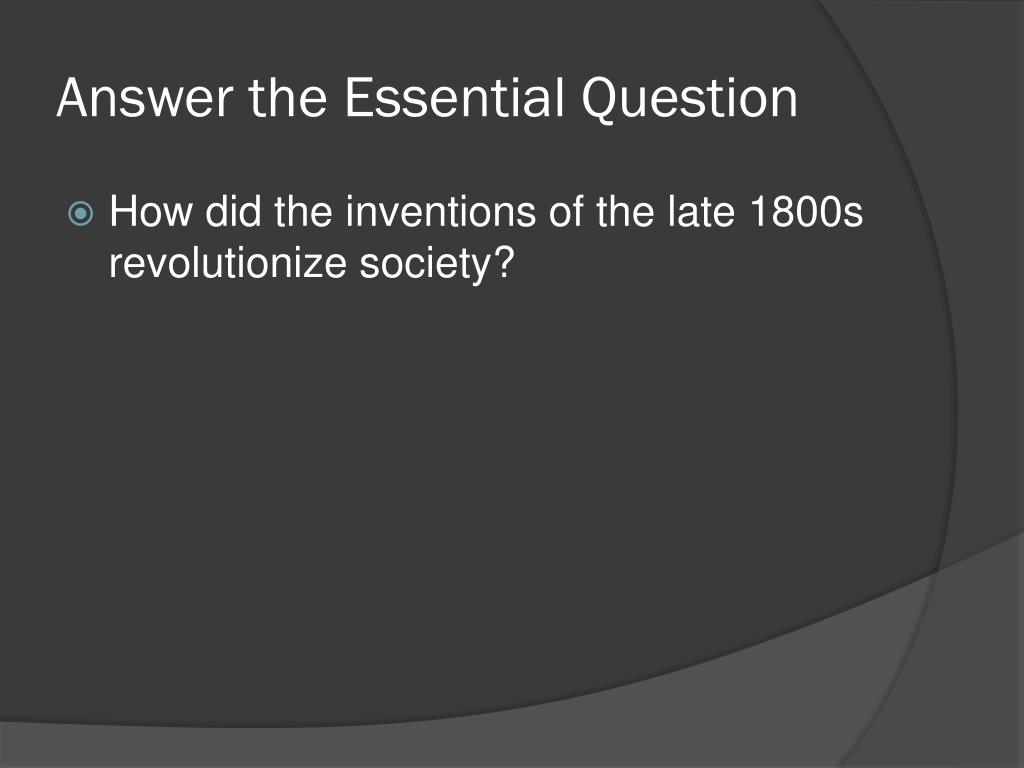 Answer the Essential Question

How did the inventions of the late 1800s revolutionize society?